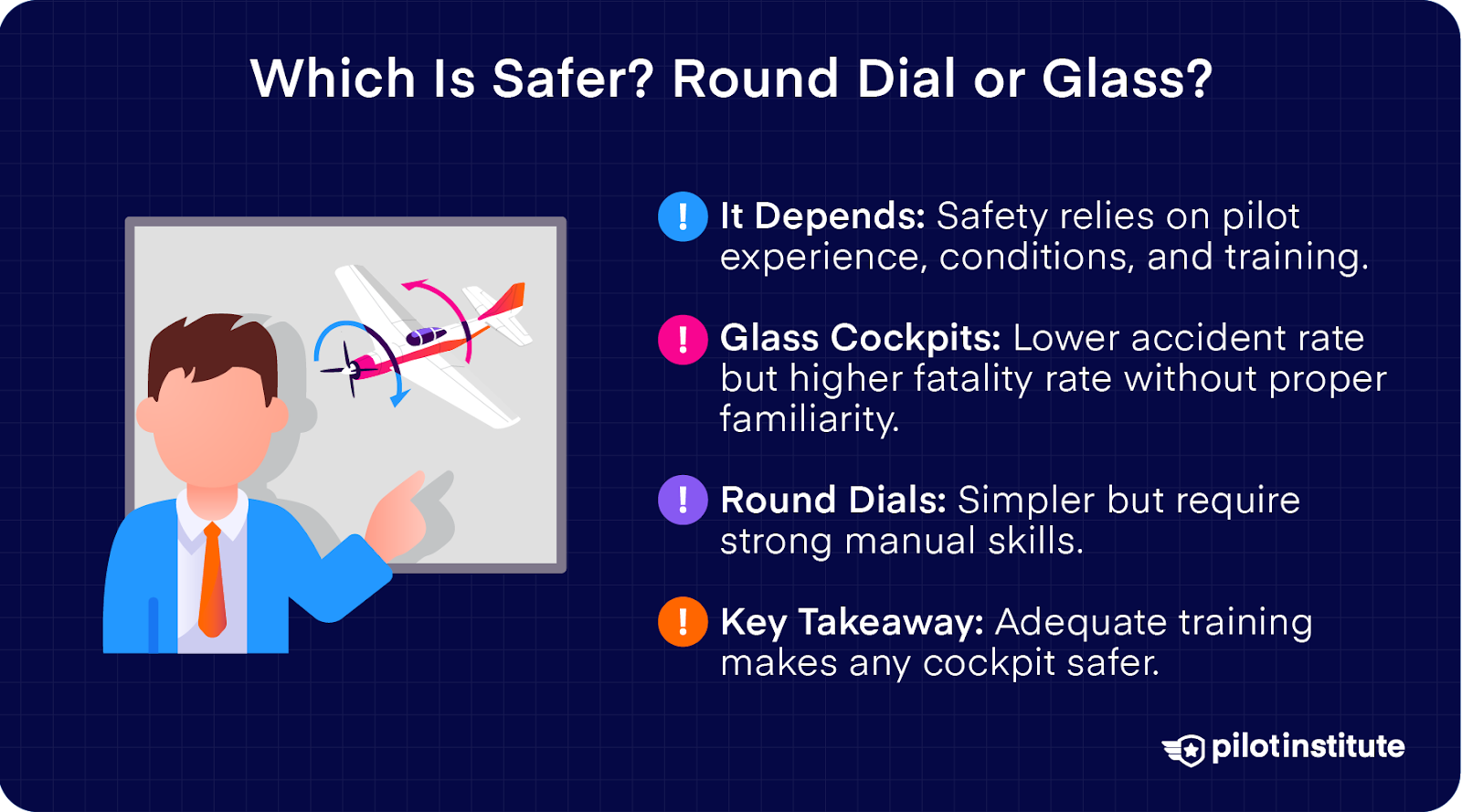 Which Is Safer? Round Dial or Glass?

! It Depends: Safety relies on pilot experience, conditions, and training.

! Glass Cockpits: Lower accident rate but higher fatality rate without proper familiarity.

! Round Dials: Simpler but require strong manual skills.

! Key Takeaway: Adequate training makes any cockpit safer.

pilotinstitute